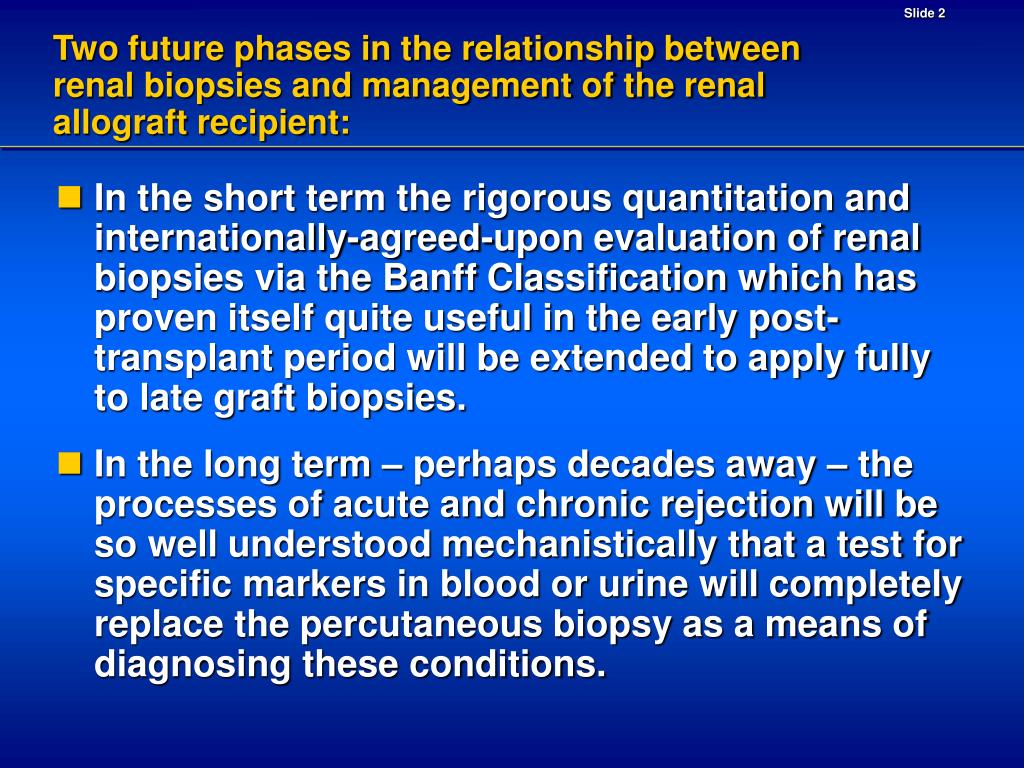 Slide 2

Two future phases in the relationship between renal biopsies and management of the renal allograft recipient:

In the short term the rigorous quantitation and internationally-agreed-upon evaluation of renal biopsies via the Banff Classification which has proven itself quite useful in the early post-transplant period will be extended to apply fully to late graft biopsies.

In the long term – perhaps decades away – the processes of acute and chronic rejection will be so well understood mechanistically that a test for specific markers in blood or urine will completely replace the percutaneous biopsy as a means of diagnosing these conditions.